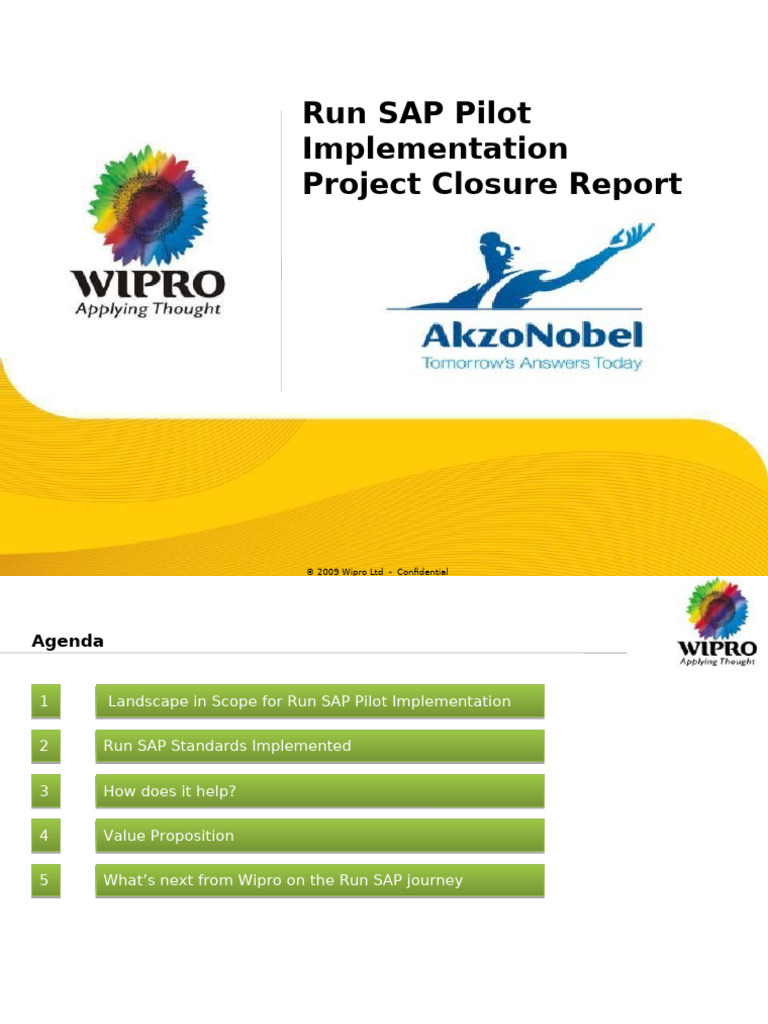 WIPRO
Applying Thought

Run SAP Pilot Implementation Project Closure Report

AkzoNobel
Tomorrow's Answers Today

© 2009 Wipro Ltd - Confidential

Agenda

WIPRO
Applying Thought

1 Landscape in Scope for Run SAP Pilot Implementation

2 Run SAP Standards Implemented

3 How does it help?

4 Value Proposition

5 What's next from Wipro on the Run SAP journey